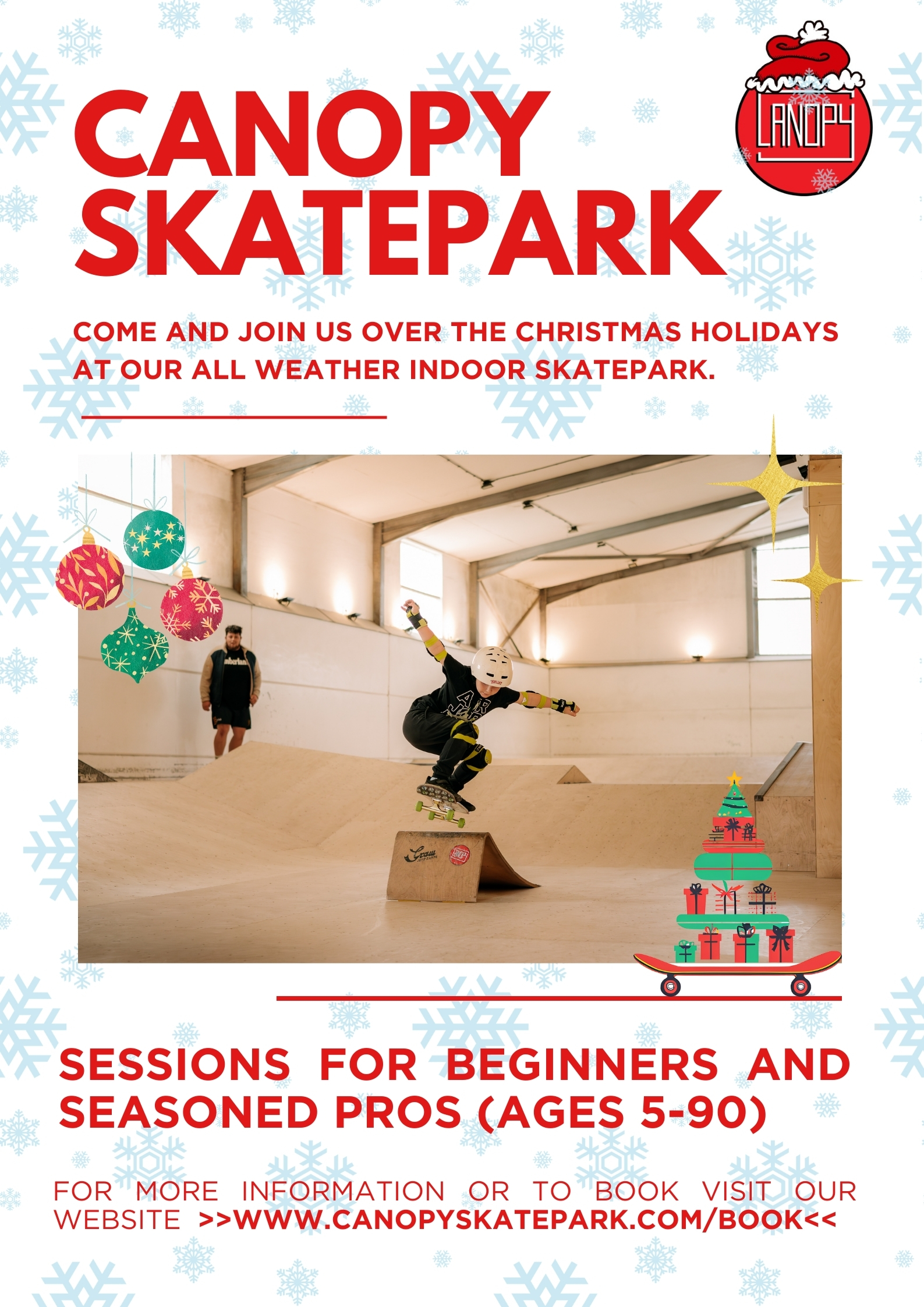 CANOPY SKATEPARK

CANOPY

COME AND JOIN US OVER THE CHRISTMAS HOLIDAYS AT OUR ALL WEATHER INDOOR SKATEPARK.

SESSIONS FOR BEGINNERS AND SEASONED PROS (AGES 5-90)

FOR MORE INFORMATION OR TO BOOK VISIT OUR WEBSITE >>WWW.CANOPYSKATEPARK.COM/BOOK<<